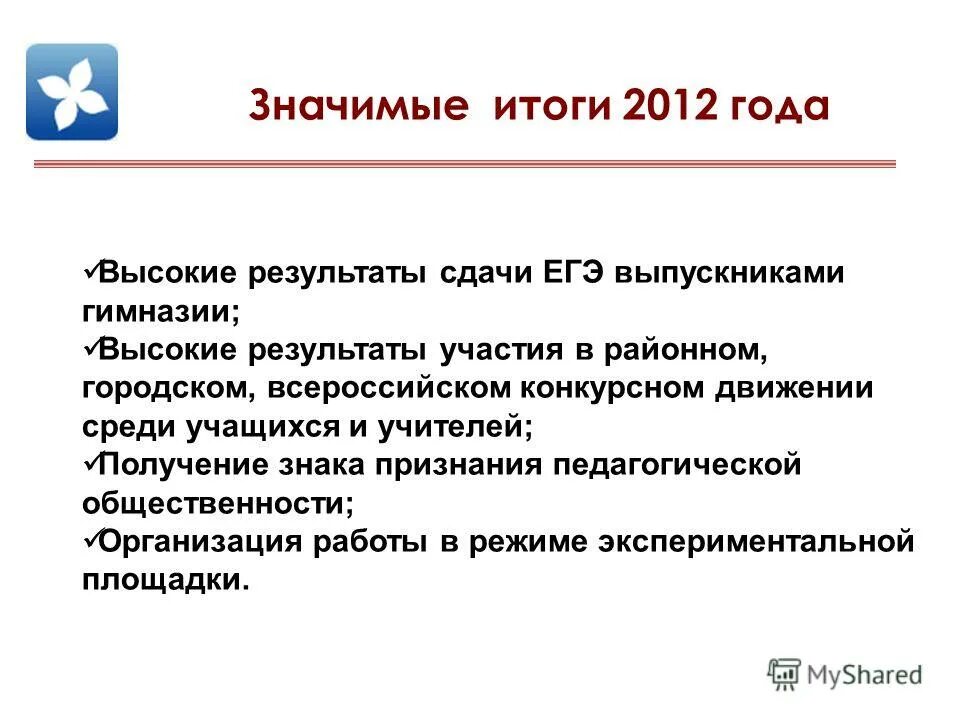 Значимые итоги 2012 года

✓Высокие результаты сдачи ЕГЭ выпускниками гимназии;
✓Высокие результаты участия в районном, городском, всероссийском конкурсном движении среди учащихся и учителей;
✓Получение знака признания педагогической общественности;
✓Организация работы в режиме экспериментальной площадки.

MyShared